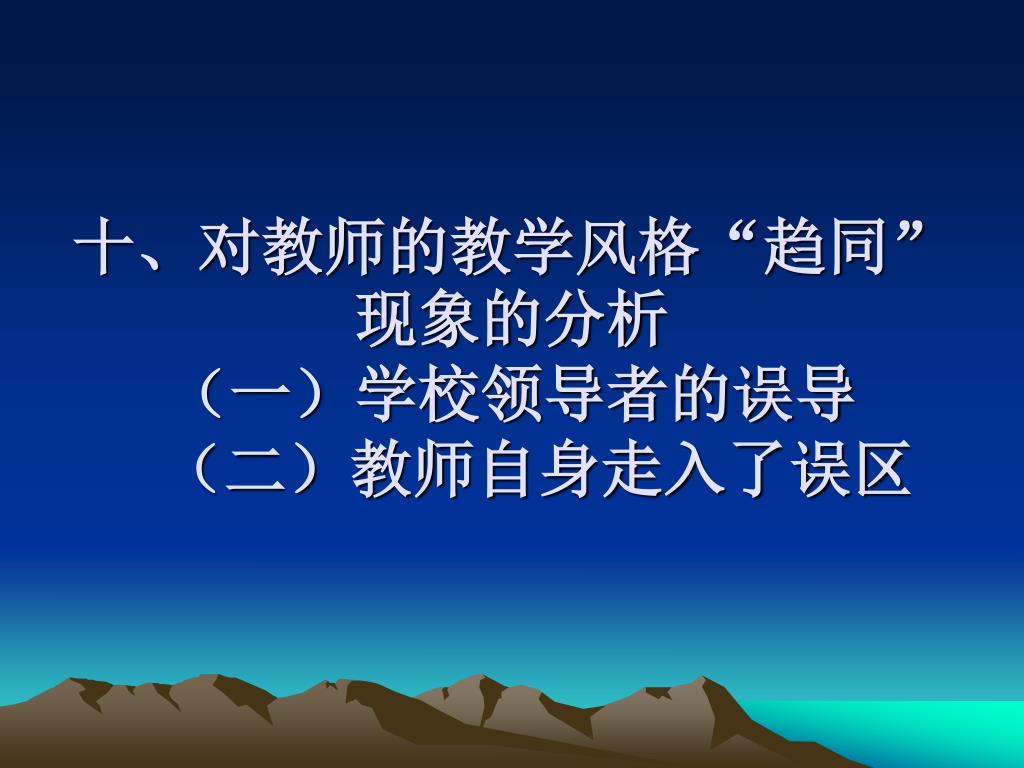 十、对教师的教学风格“趋同”现象的分析

（一）学校领导者的误导

（二）教师自身走入了误区